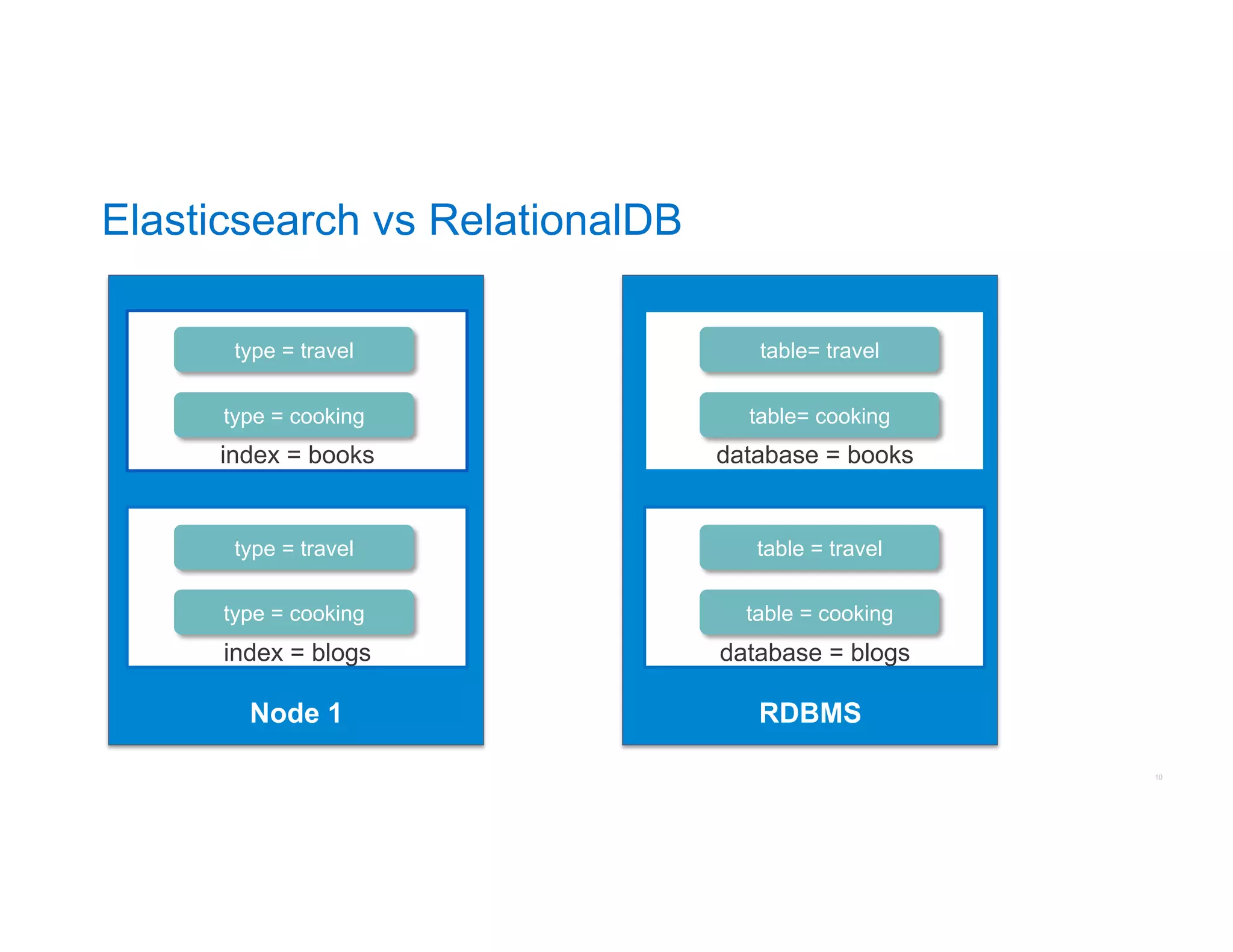 Elasticsearch vs RelationalDB

type = travel

type = cooking

index = books

type = travel

type = cooking

index = blogs

Node 1

table= travel

table= cooking

database = books

table = travel

table = cooking

database = blogs

RDBMS

10